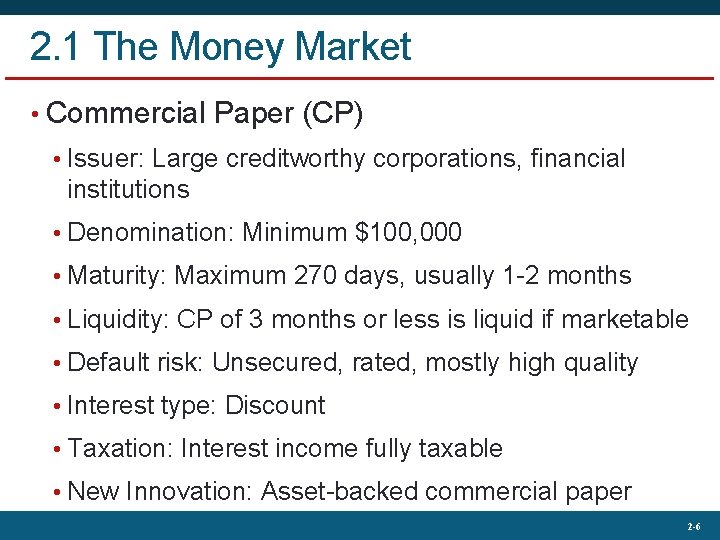 2.1 The Money Market

• Commercial Paper (CP)

• Issuer: Large creditworthy corporations, financial institutions

• Denomination: Minimum \$100,000

• Maturity: Maximum 270 days, usually 1-2 months

• Liquidity: CP of 3 months or less is liquid if marketable

• Default risk: Unsecured, rated, mostly high quality

• Interest type: Discount

• Taxation: Interest income fully taxable

• New Innovation: Asset-backed commercial paper

2-6